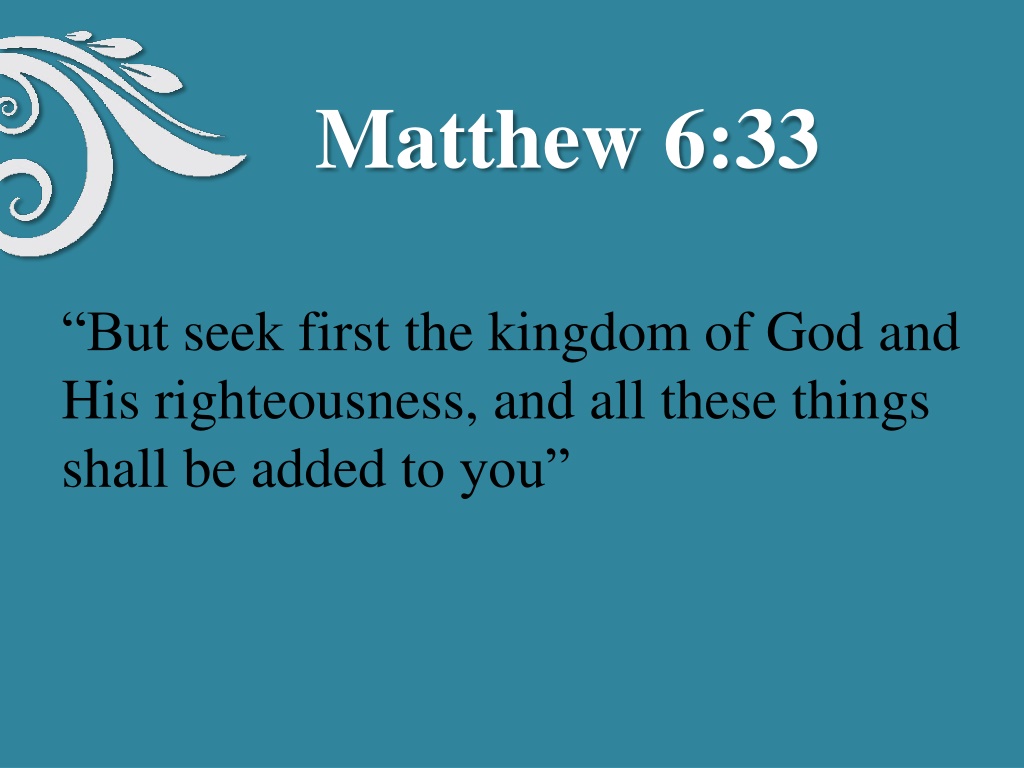 Matthew 6:33

“But seek first the kingdom of God and His righteousness, and all these things shall be added to you”